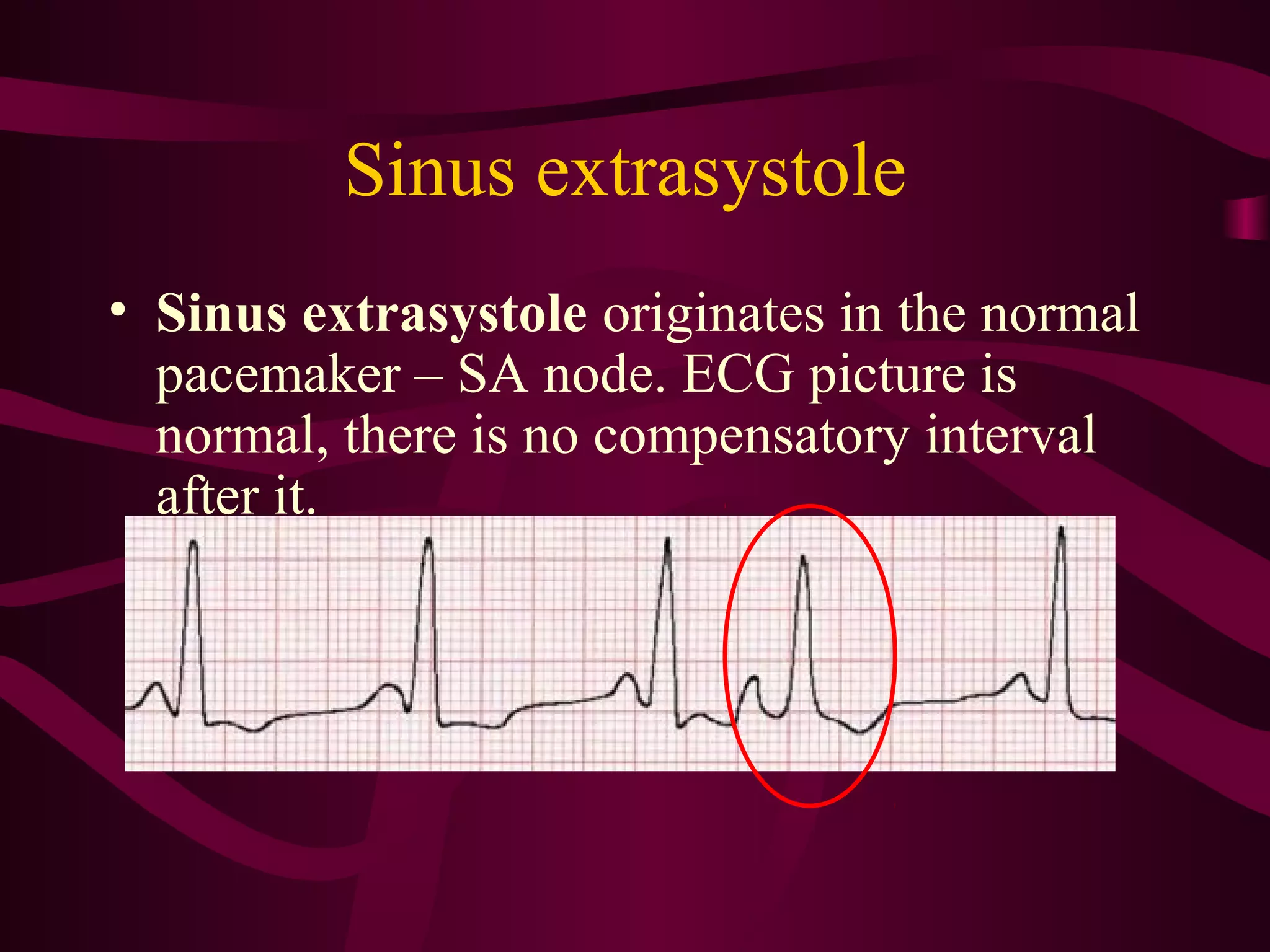 Sinus extrasystole

• Sinus extrasystole originates in the normal pacemaker – SA node. ECG picture is normal, there is no compensatory interval after it.